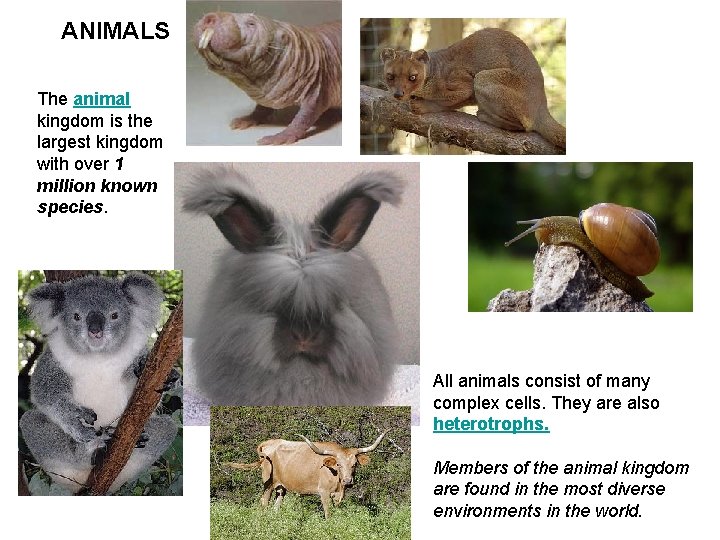 ANIMALS

The animal kingdom is the largest kingdom with over 1 million known species.

All animals consist of many complex cells. They are also heterotrophs.

Members of the animal kingdom are found in the most diverse environments in the world.